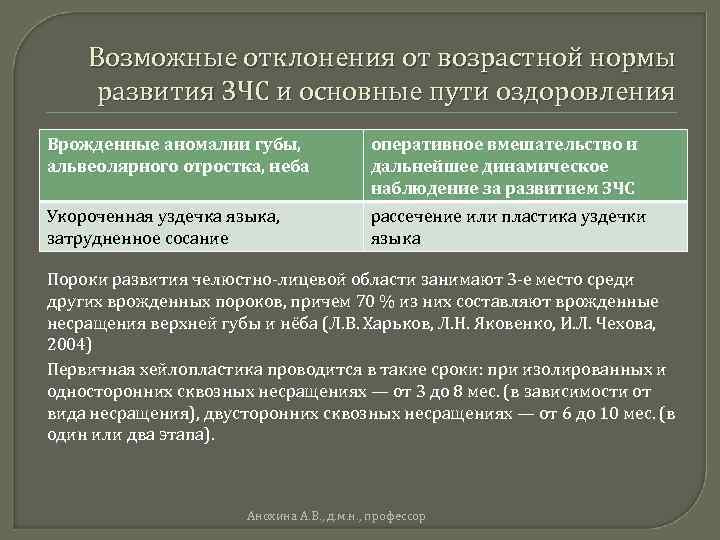 Возможные отклонения от возрастной нормы развития ЗЧС и основные пути оздоровления

| Врожденные аномалии губы, альвеолярного отростка, неба | оперативное вмешательство и дальнейшее динамическое наблюдение за развитием ЗЧС |
|---|---|
| Укороченная уздечка языка, затрудненное сосание | рассечение или пластика уздечки языка |

Пороки развития челюстно-лицевой области занимают 3-е место среди других врожденных пороков, причем 70 % из них составляют врожденные несращения верхней губы и нёба (Л.В. Харьков, Л.Н. Яковенко, И.Л. Чехова, 2004)

Первичная хейлопластика проводится в такие сроки: при изолированных и односторонних сквозных несращениях — от 3 до 8 мес. (в зависимости от вида несращения), двусторонних сквозных несращениях — от 6 до 10 мес. (в один или два этапа).

Анохина А.В., д.м.н., профессор